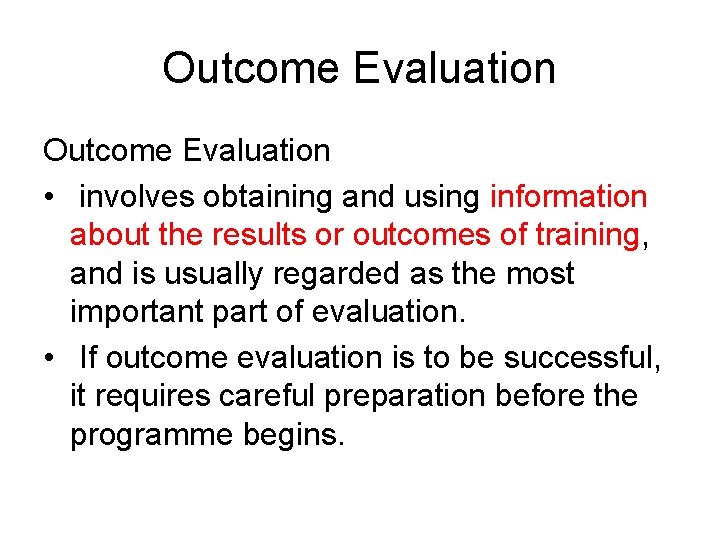 Outcome Evaluation

Outcome Evaluation

• involves obtaining and using information about the results or outcomes of training, and is usually regarded as the most important part of evaluation.

• If outcome evaluation is to be successful, it requires careful preparation before the programme begins.